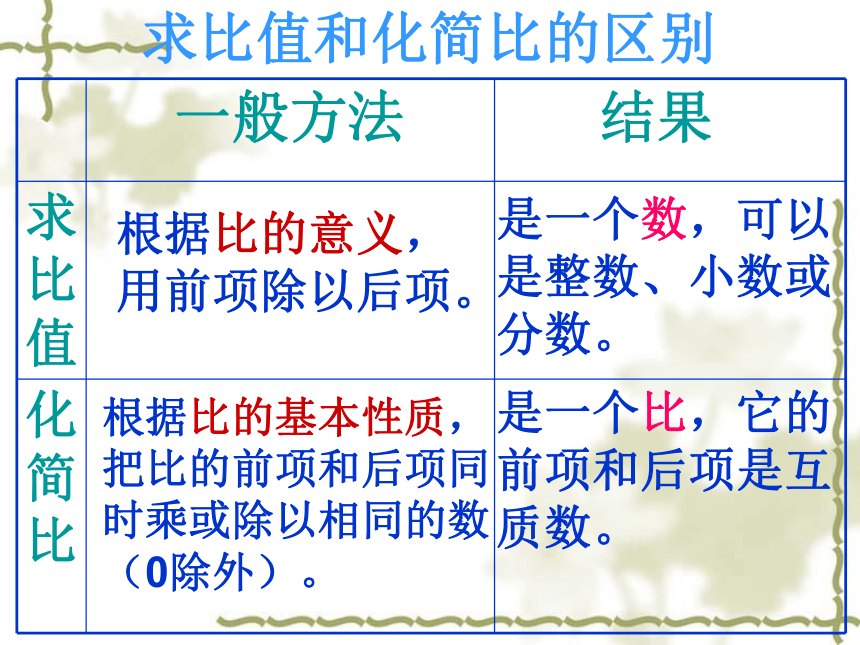 求比值和化简比的区别

| | 一般方法 | 结果 |
|---|---|---|
| 求比值 | 根据比的意义，用前项除以后项。 | 是一个数，可以是整数、小数或分数。 |
| 化简比 | 根据比的基本性质，把比的前项和后项同时乘或除以相同的数（0除外）。 | 是一个比，它的前项和后项是互质数。 |